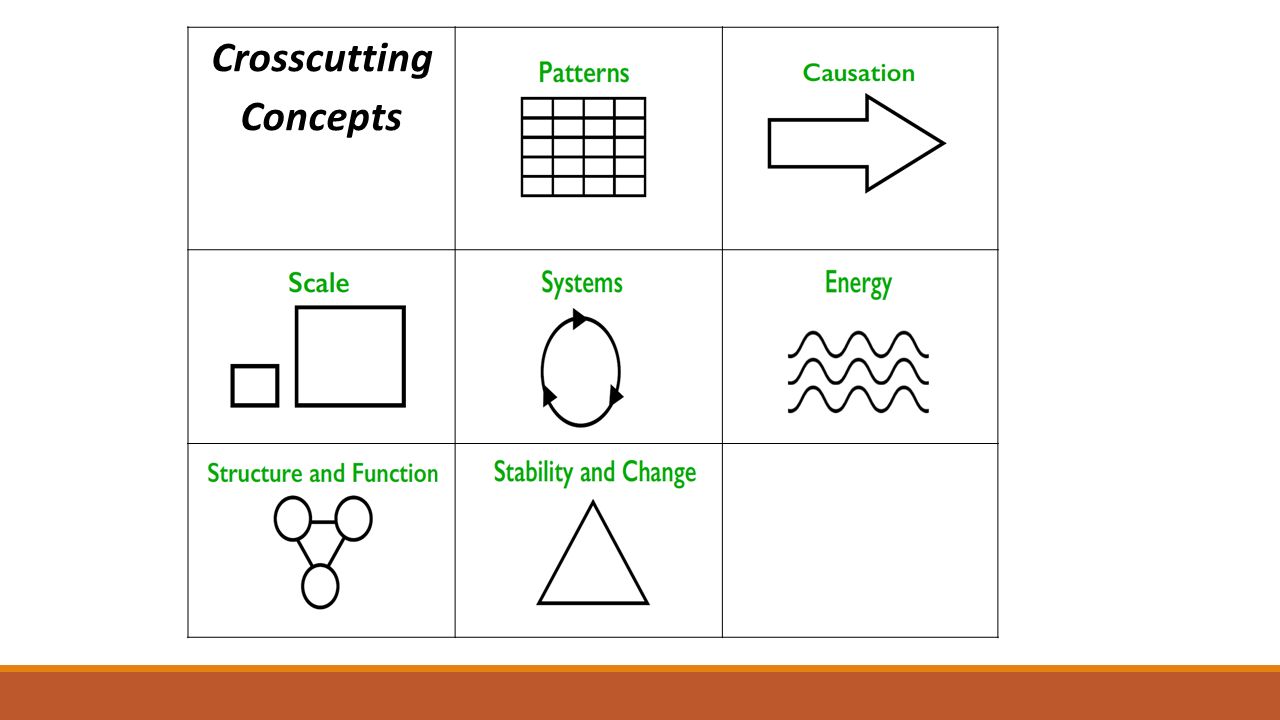 | Crosscutting Concepts | Patterns | Causation |
|---|---|---|
| Scale | Systems | Energy |
| Structure and Function | Stability and Change | |